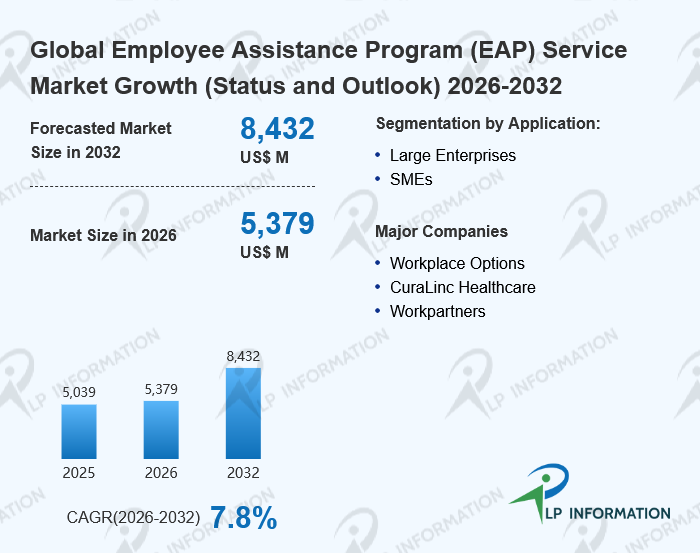 Global Employee Assistance Program (EAP) Service Market Growth (Status and Outlook) 2026-2032

Forecasted Market Size in 2032

8,432
US$ M

Market Size in 2026

5,379
US$ M

Segmentation by Application:

• Large Enterprises
• SMEs

Major Companies

• Workplace Options
• CuraLinc Healthcare
• Workpartners

5,039
5,379
8,432

2025
2026
2032

CAGR(2026-2032) 7.8%

LP INFORMATION